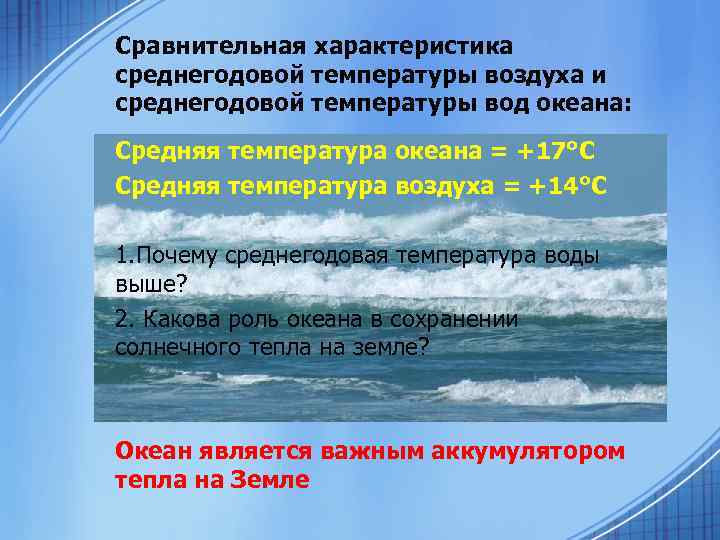 Сравнительная характеристика среднегодовой температуры воздуха и среднегодовой температуры вод океана:

Средняя температура океана = +17°С
Средняя температура воздуха = +14°С

1.Почему среднегодовая температура воды выше?
2. Какова роль океана в сохранении солнечного тепла на земле?

Океан является важным аккумулятором тепла на Земле